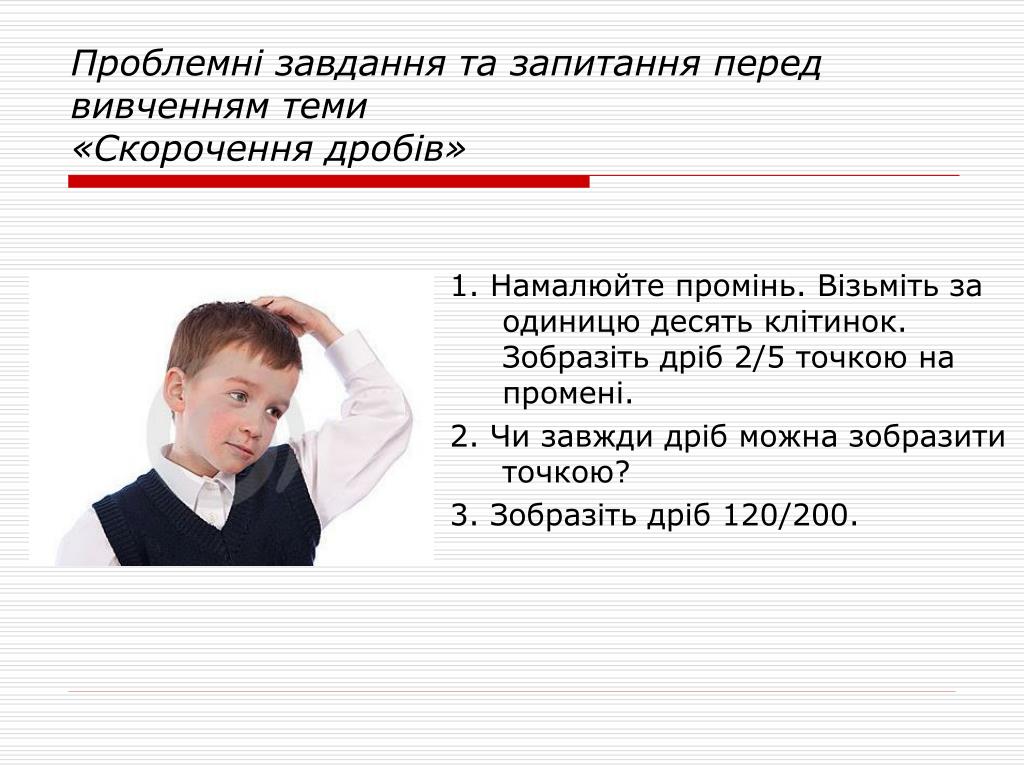 Проблемні завдання та запитання перед вивченням теми
«Скорочення дробів»

1. Намалюйте промінь. Візьміть за одиницю десять клітинок. Зобразіть дріб 2/5 точкою на промені.

2. Чи завжди дріб можна зобразити точкою?

3. Зобразіть дріб 120/200.